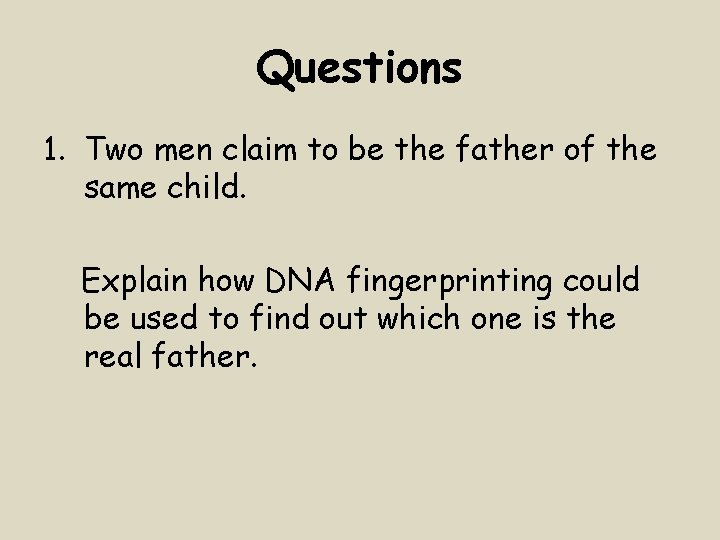 Questions

1. Two men claim to be the father of the same child.

Explain how DNA fingerprinting could be used to find out which one is the real father.